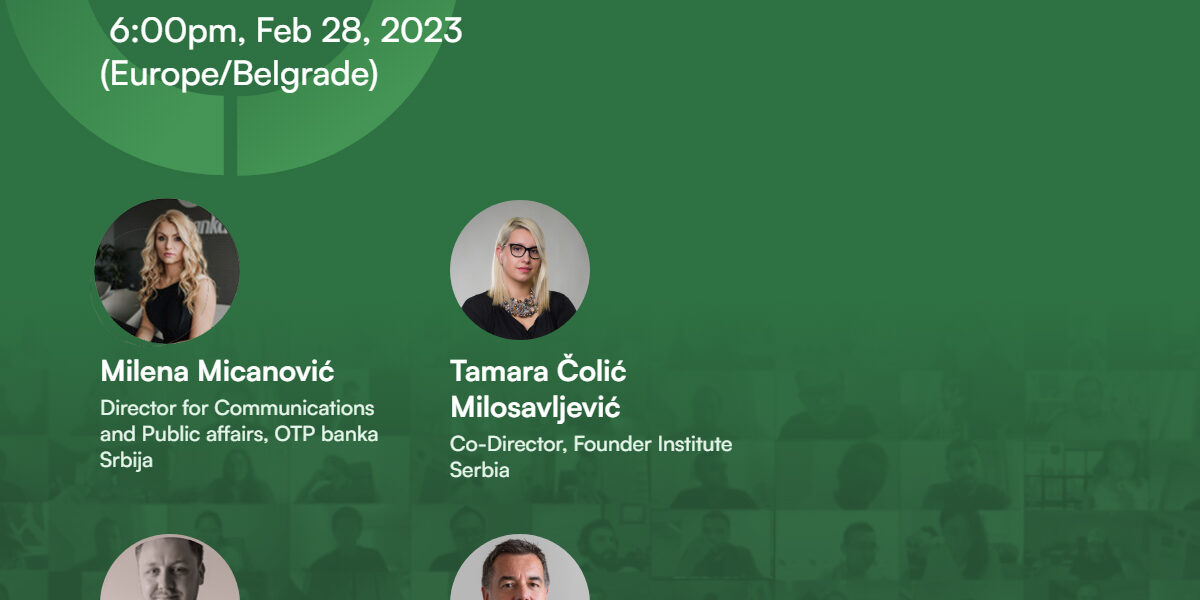 6:00pm, Feb 28, 2023
(Europe/Belgrade)

Milena Micanović
Director for Communications and Public affairs, OTP banka Srbija

Tamara Čolić Milosavljević
Co-Director, Founder Institute Serbia